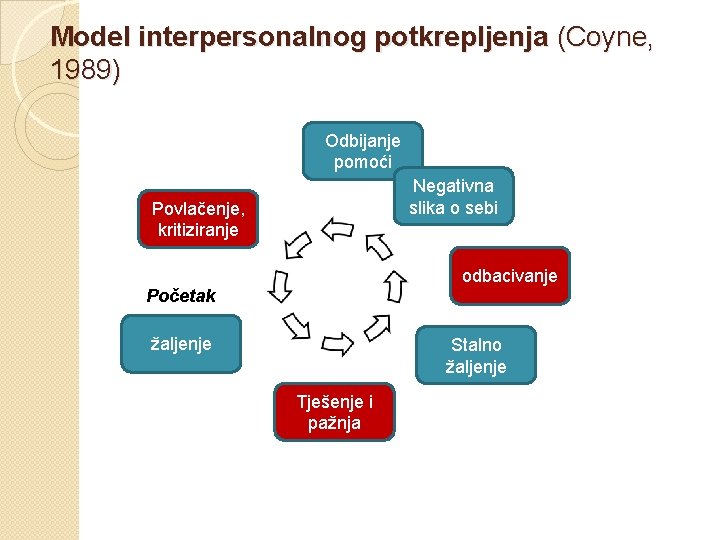 Model interpersonalnog potkrepljenja (Coyne, 1989)

Odbijanje pomoći

Negativna slika o sebi

Povlačenje, kritiziranje

odbacivanje

Početak

žaljenje

Stalno žaljenje

Tješenje i pažnja